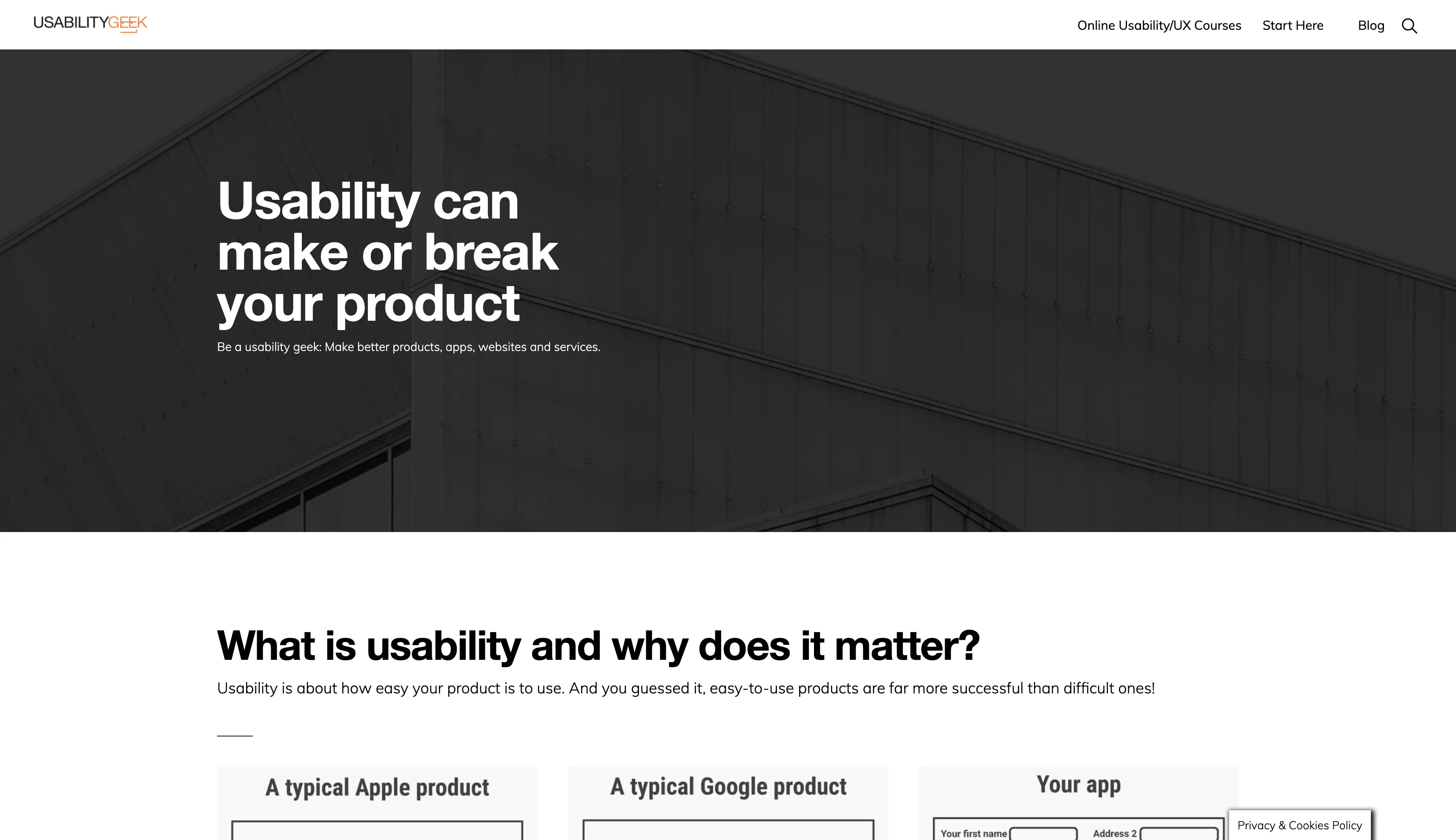 USABILITYGEEK

Online Usability/UX Courses Start Here Blog

Usability can make or break your product

Be a usability geek: Make better products, apps, websites and services.

What is usability and why does it matter?

Usability is about how easy your product is to use. And you guessed it, easy-to-use products are far more successful than difficult ones!

A typical Apple product

A typical Google product

Your app

Your first name

Address 2

Privacy & Cookies Policy